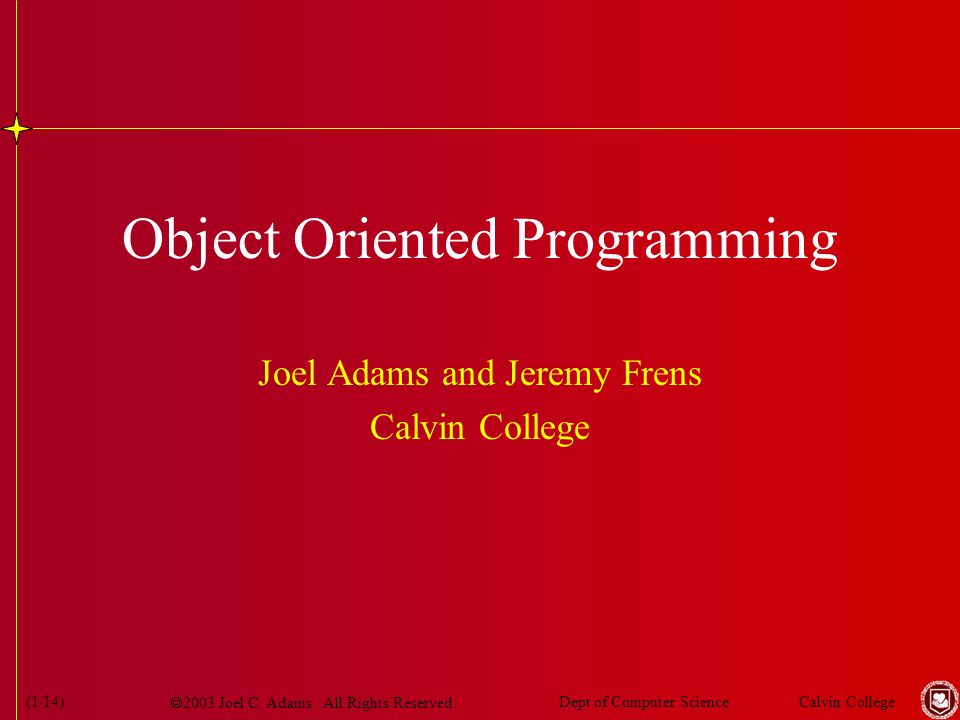 Object Oriented Programming

Joel Adams and Jeremy Frens
Calvin College

(1/14) ©2003 Joel C. Adams. All Rights Reserved. Dept of Computer Science Calvin College